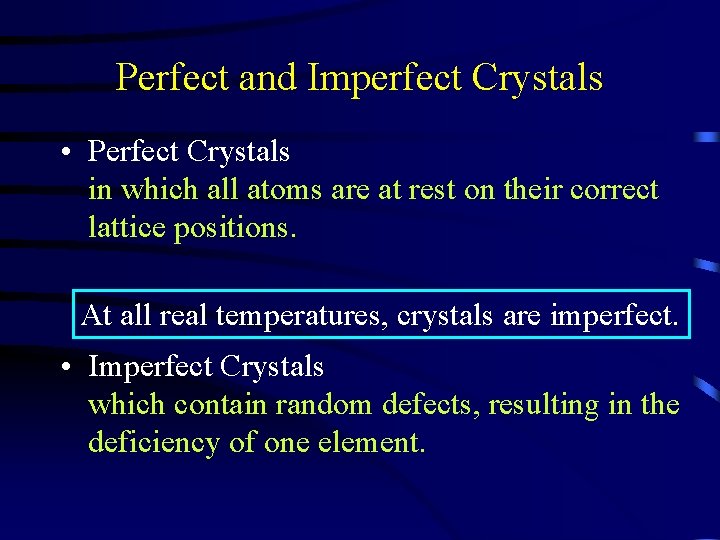 Perfect and Imperfect Crystals

• Perfect Crystals
in which all atoms are at rest on their correct lattice positions.

At all real temperatures, crystals are imperfect.

• Imperfect Crystals
which contain random defects, resulting in the deficiency of one element.